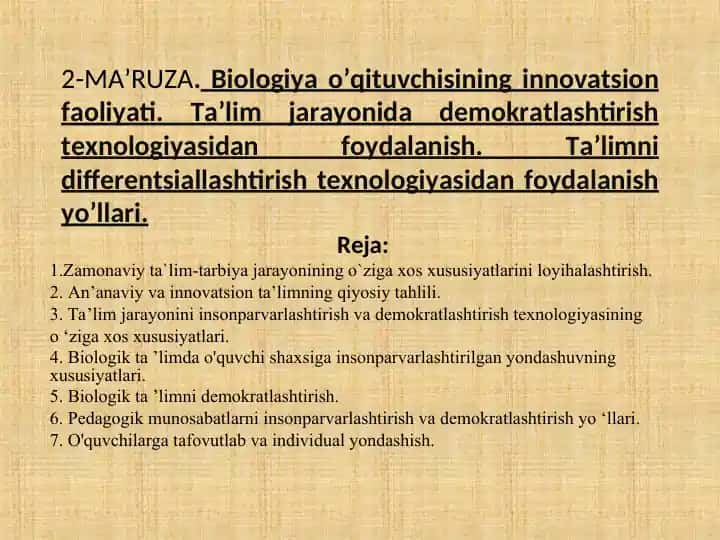 2-MA’RUZA. Biologiya o’qituvchisining innovatsion faoliyati. Ta’lim jarayonida demokratlashtirish texnologiyasidan foydalanish. Ta’limni differentsiallashtirish texnologiyasidan foydalanish yo’llari.

Reja:

1.Zamonaviy ta`lim-tarbiya jarayonining o`ziga xos xususiyatlarini loyihalashtirish.
2. An’anaviy va innovatsion ta’limning qiyosiy tahlili.
3. Ta’lim jarayonini insonparvarlashtirish va demokratlashtirish texnologiyasining o ‘ziga xos xususiyatlari.
4. Biologik ta ’limda o'quvchi shaxsiga insonparvarlashtirilgan yondashuvning xususiyatlari.
5. Biologik ta ’limni demokratlashtirish.
6. Pedagogik munosabatlarni insonparvarlashtirish va demokratlashtirish yo ‘llari.
7. O'quvchilarga tafovutlab va individual yondashish.